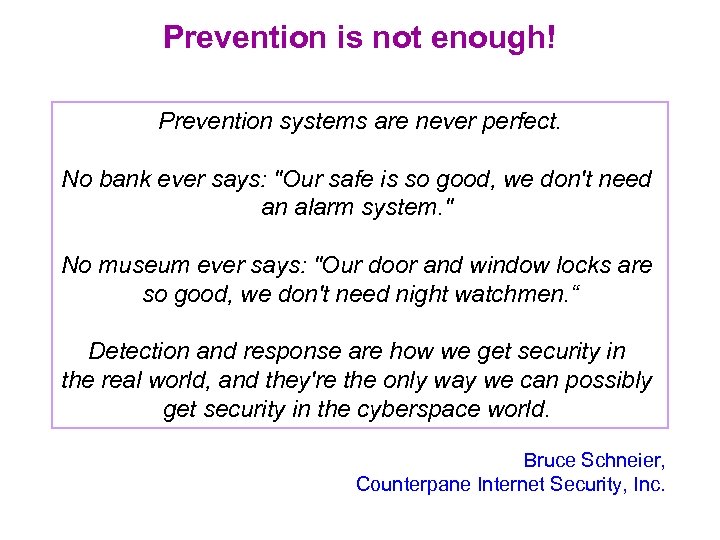 Prevention is not enough!

Prevention systems are never perfect.

No bank ever says: "Our safe is so good, we don't need an alarm system."

No museum ever says: "Our door and window locks are so good, we don't need night watchmen.“

Detection and response are how we get security in the real world, and they're the only way we can possibly get security in the cyberspace world.

Bruce Schneier,
Counterpane Internet Security, Inc.